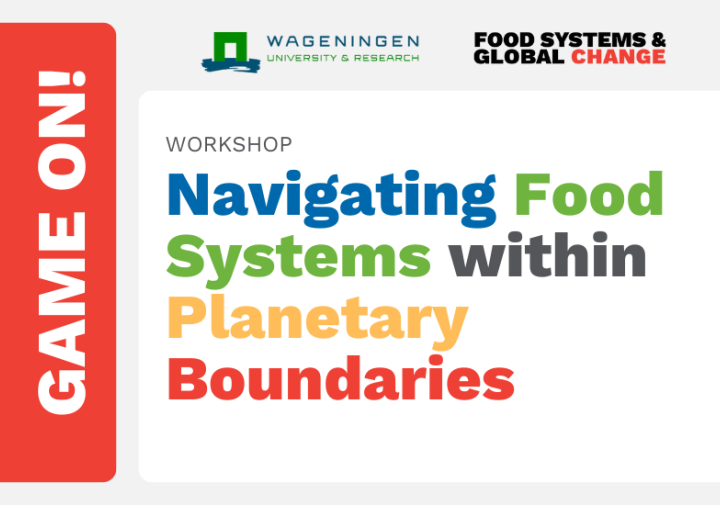 GAME ON!

WAGENINGEN
UNIVERSITY & RESEARCH

FOOD SYSTEMS &
GLOBAL CHANGE

WORKSHOP

Navigating Food Systems within Planetary Boundaries